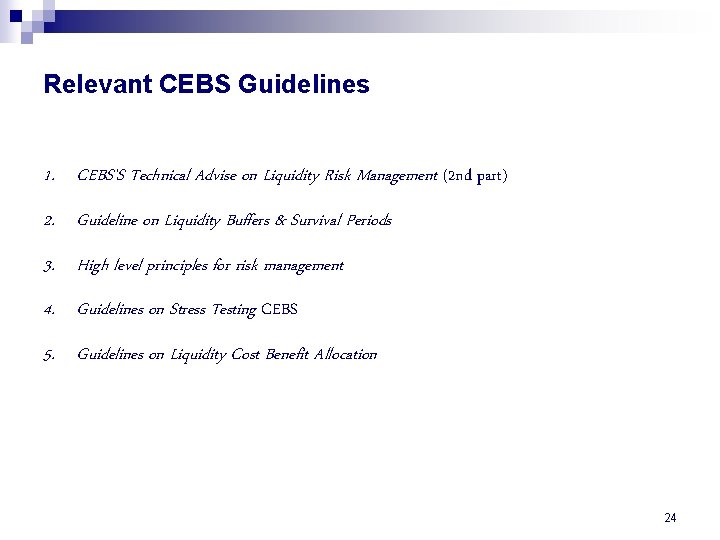 Relevant CEBS Guidelines

1. CEBS'S Technical Advise on Liquidity Risk Management (2nd part)

2. Guideline on Liquidity Buffers & Survival Periods

3. High level principles for risk management

4. Guidelines on Stress Testing CEBS

5. Guidelines on Liquidity Cost Benefit Allocation

24